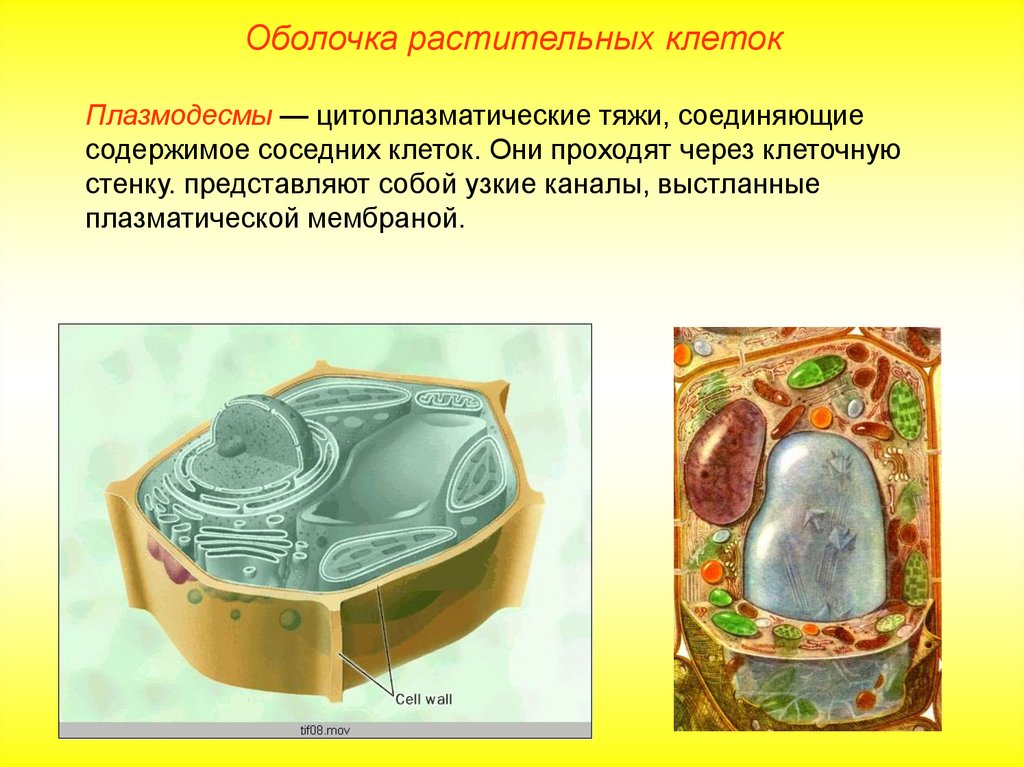 Оболочка растительных клеток

Плазмодесмы — цитоплазматические тяжи, соединяющие содержимое соседних клеток. Они проходят через клеточную стенку. представляют собой узкие каналы, выстланные плазматической мембраной.

Cell wall

tif08.mov